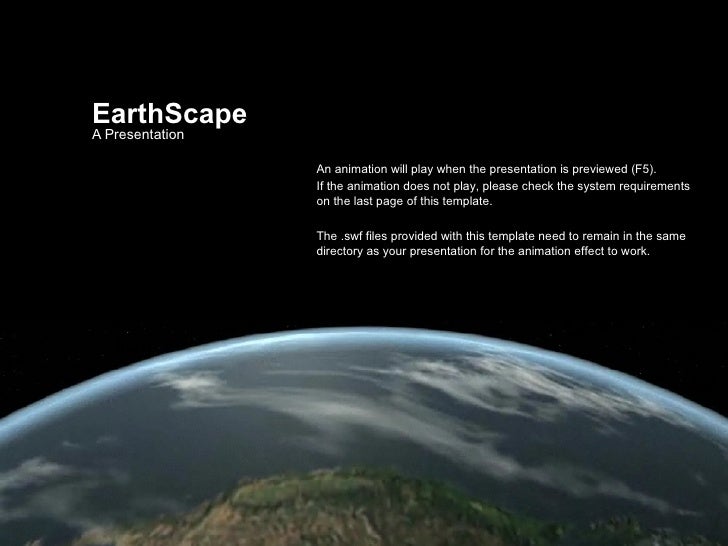 EarthScape
A Presentation

An animation will play when the presentation is previewed (F5). If the animation does not play, please check the system requirements on the last page of this template.

The .swf files provided with this template need to remain in the same directory as your presentation for the animation effect to work.